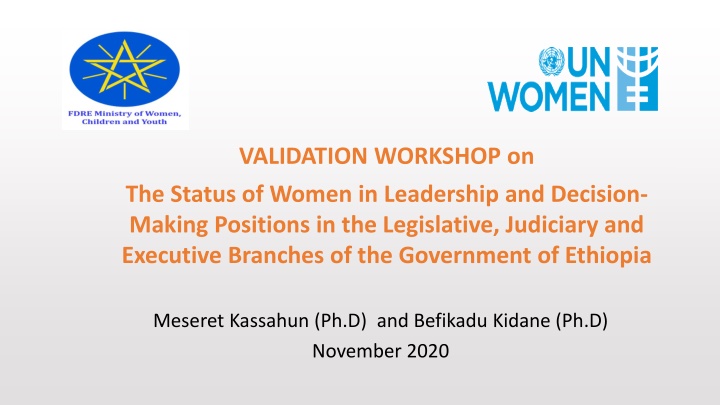 FDRE Ministry of Women, Children and Youth

UN WOMEN

VALIDATION WORKSHOP on

The Status of Women in Leadership and Decision-Making Positions in the Legislative, Judiciary and Executive Branches of the Government of Ethiopia

Meseret Kassahun (Ph.D) and Befikadu Kidane (Ph.D)
November 2020